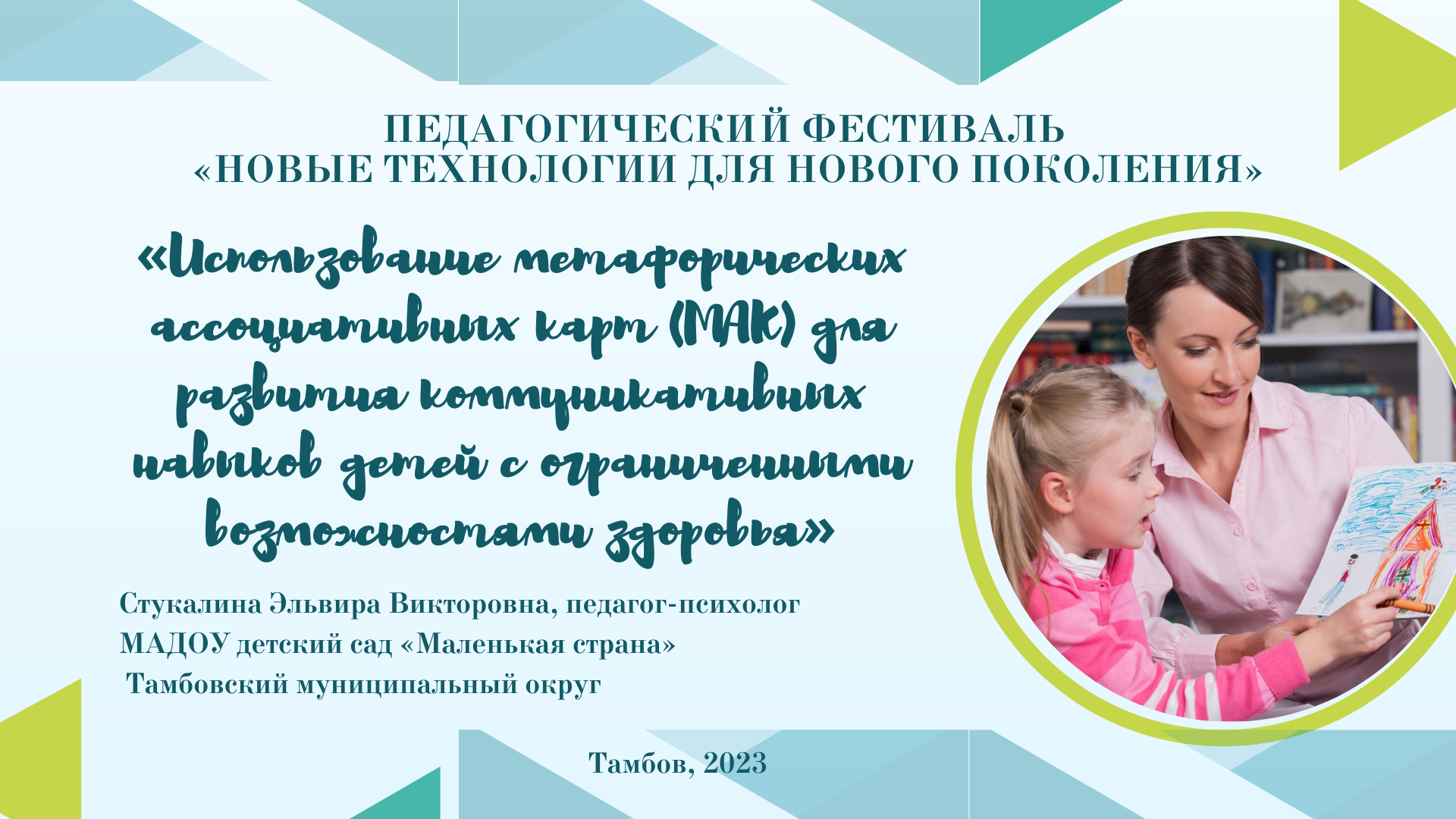 ПЕДАГОГИЧЕСКИЙ ФЕСТИВАЛЬ
«НОВЫЕ ТЕХНОЛОГИИ ДЛЯ НОВОГО ПОКОЛЕНИЯ»

«Использование метафорических ассоциативных карт (МАК) для развития коммуникативных навыков детей с ограниченными возможностями здоровья»

Стукалина Эльвира Викторовна, педагог-психолог
МАДОУ детский сад «Маленькая страна»
Тамбовский муниципальный округ

Тамбов, 2023